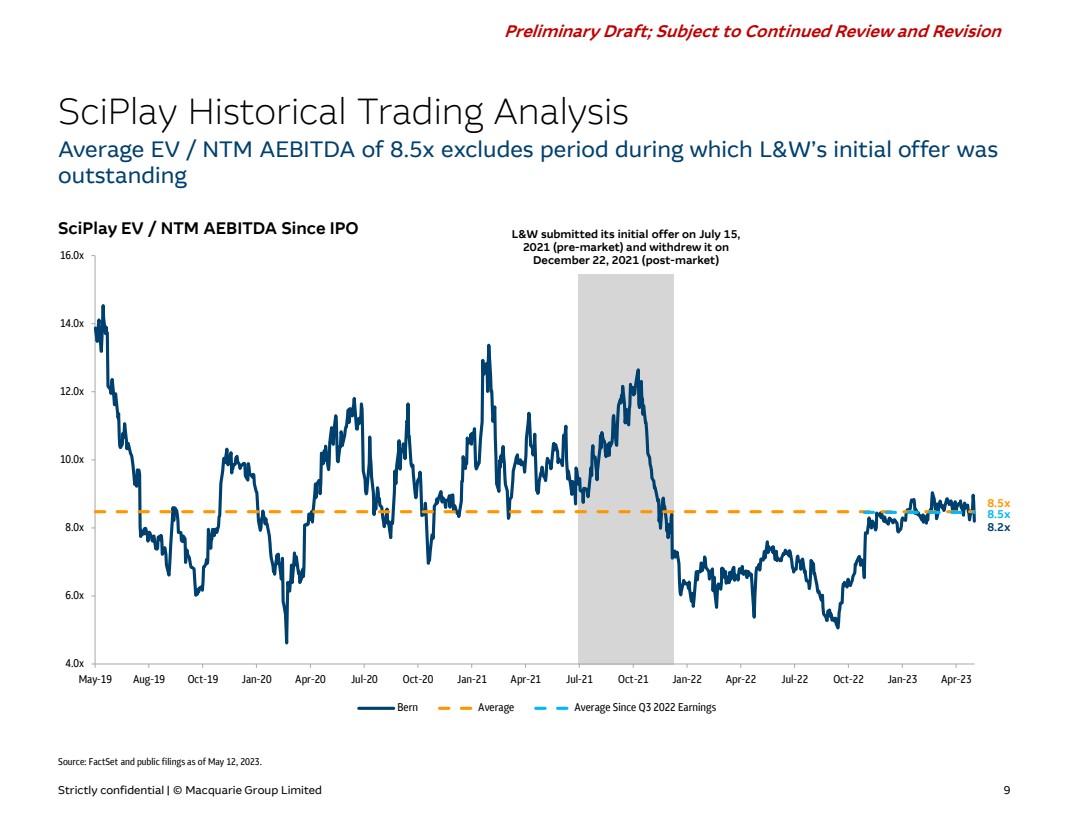 Preliminary Draft; Subject to Continued Review and Revision

SciPlay Historical Trading Analysis

Average EV / NTM AEBITDA of 8.5x excludes period during which L&W's initial offer was outstanding

SciPlay EV / NTM AEBITDA Since IPO

L&W submitted its initial offer on July 15, 2021 (pre-market) and withdrew it on December 22, 2021 (post-market)

16.0x
14.0x
12.0x
10.0x
8.0x
6.0x
4.0x

8.5x
8.5x
8.2x

May-19 Aug-19 Oct-19 Jan-20 Apr-20 Jul-20 Oct-20 Jan-21 Apr-21 Jul-21 Oct-21 Jan-22 Apr-22 Jul-22 Oct-22 Jan-23 Apr-23

Bern
Average
Average Since Q3 2022 Earnings

Source: FactSet and public filings as of May 12, 2023.

Strictly confidential | © Macquarie Group Limited

9